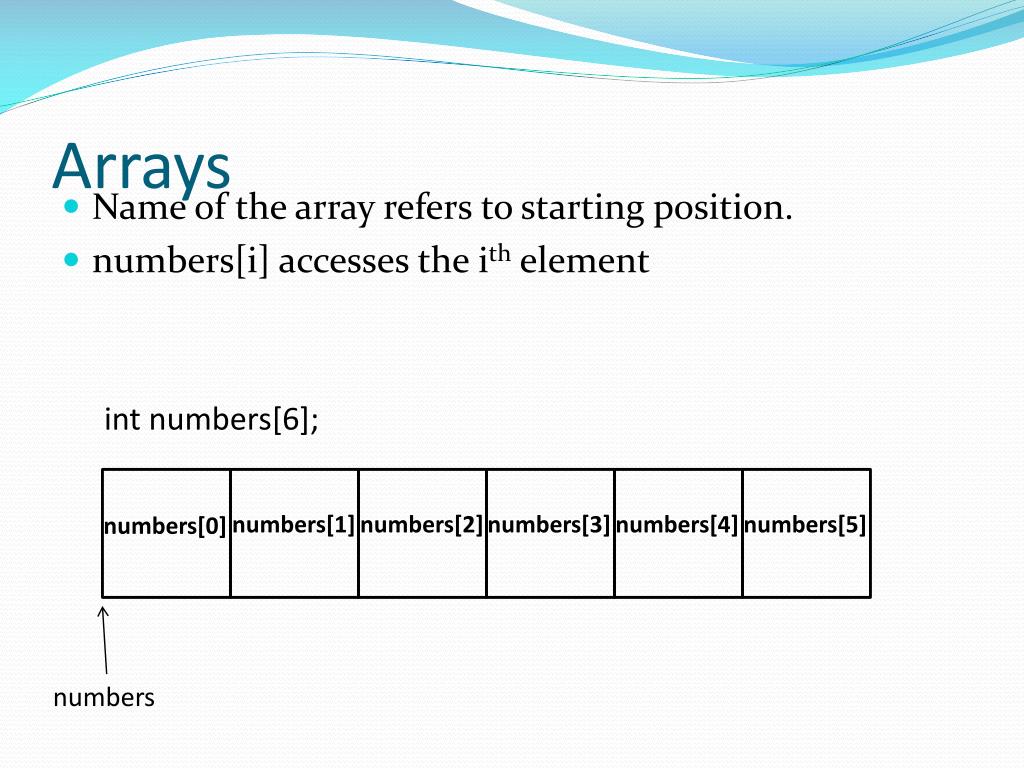 Arrays

- Name of the array refers to starting position.
- numbers[i] accesses the i$^{th}$ element

int numbers[6];

| numbers[0] | numbers[1] | numbers[2] | numbers[3] | numbers[4] | numbers[5] |
|---|---|---|---|---|---|

numbers